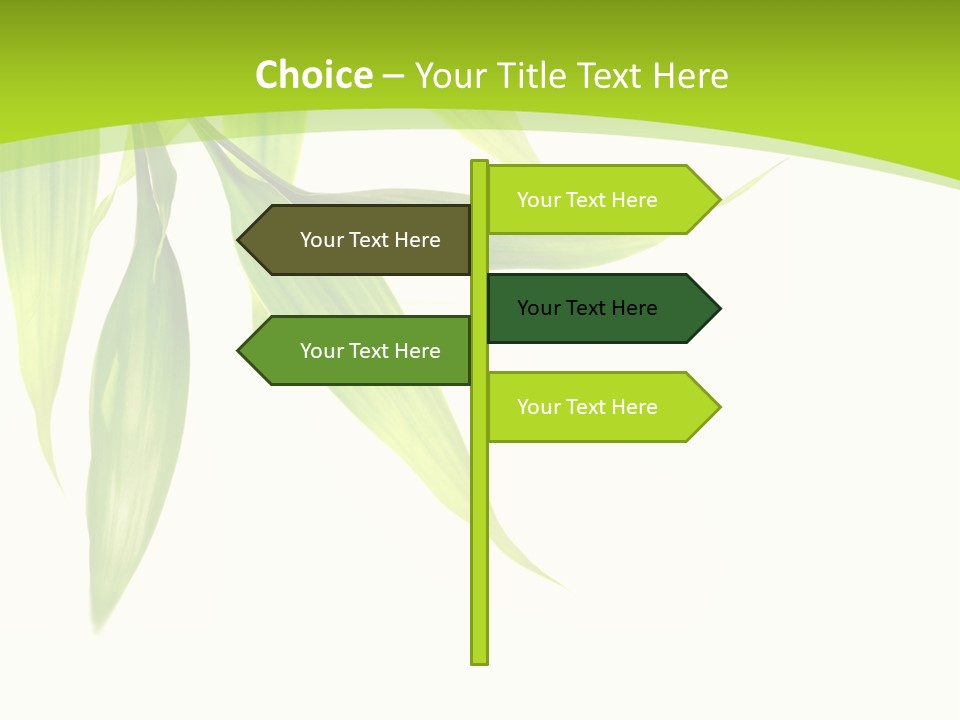 Choice – Your Title Text Here

Your Text Here

Your Text Here

Your Text Here

Your Text Here

Your Text Here